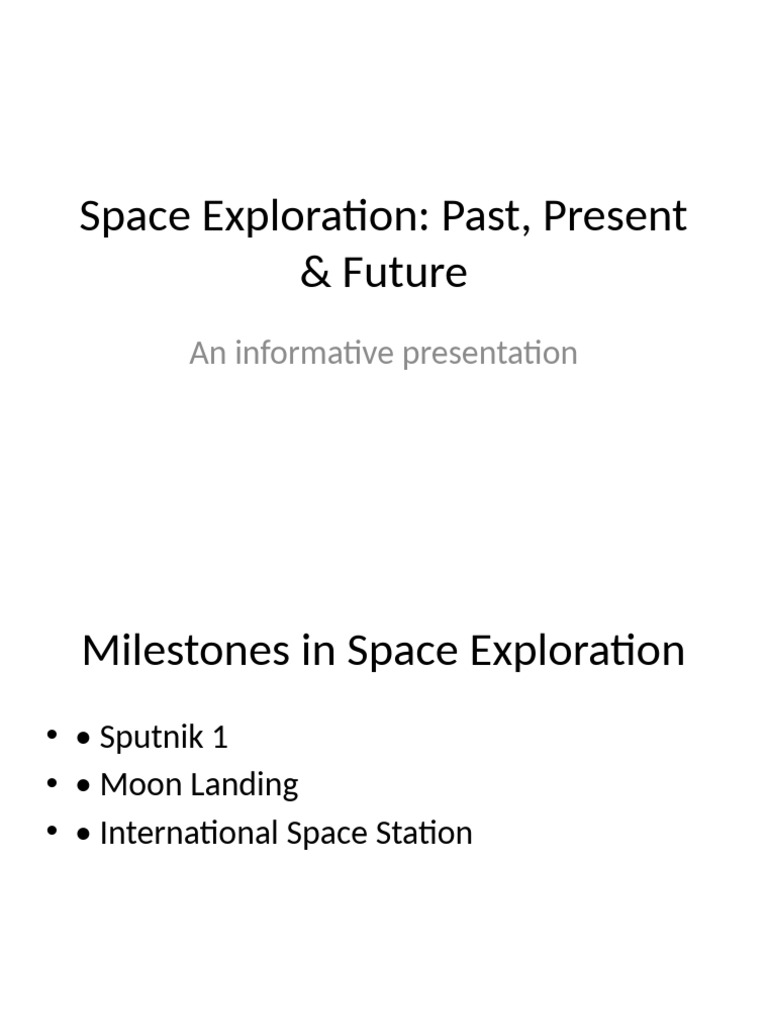 Space Exploration: Past, Present & Future

An informative presentation

Milestones in Space Exploration

• • Sputnik 1
• • Moon Landing
• • International Space Station